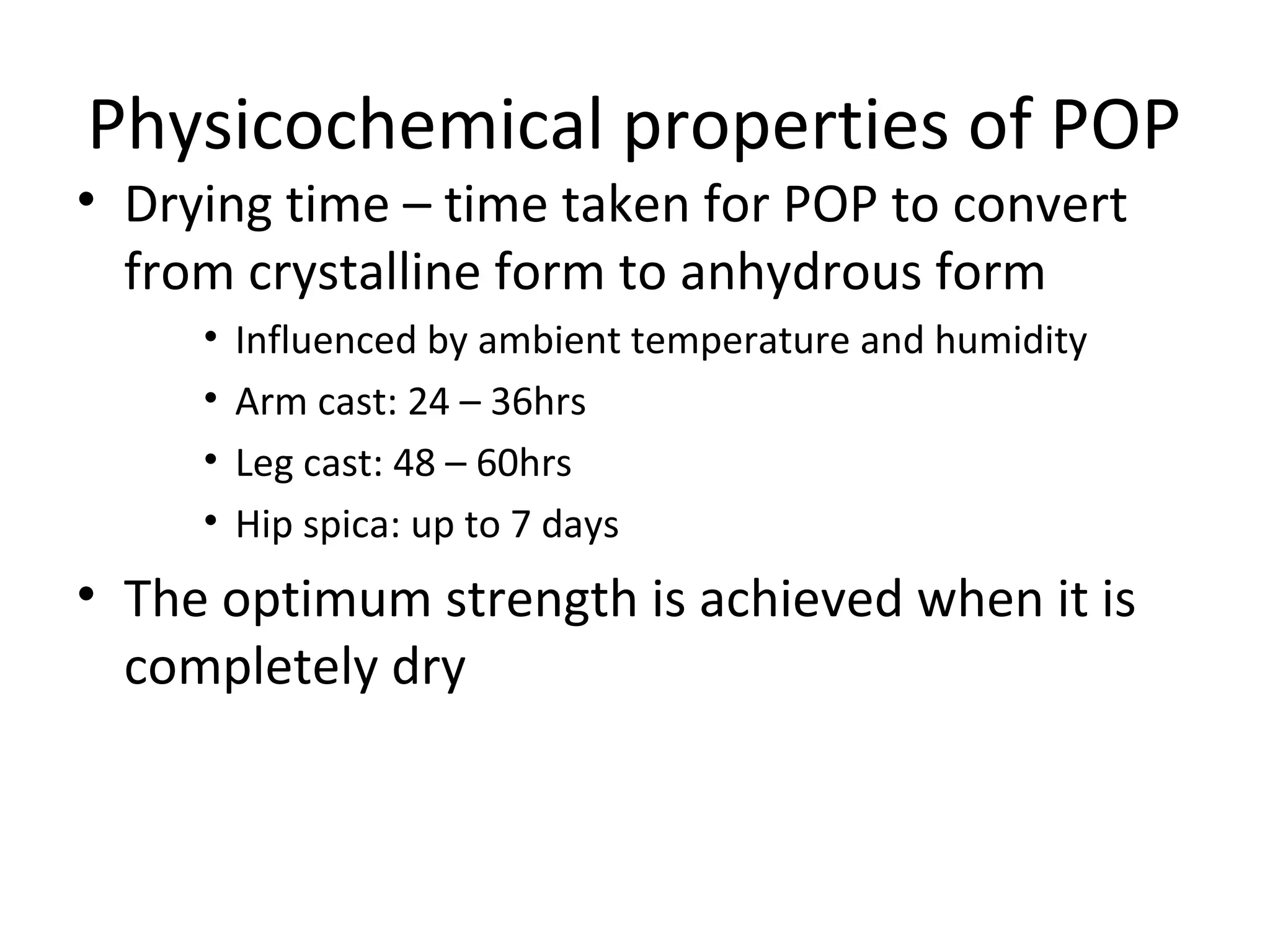 Physicochemical properties of POP

• Drying time – time taken for POP to convert from crystalline form to anhydrous form
  • Influenced by ambient temperature and humidity
  • Arm cast: 24 – 36hrs
  • Leg cast: 48 – 60hrs
  • Hip spica: up to 7 days
• The optimum strength is achieved when it is completely dry